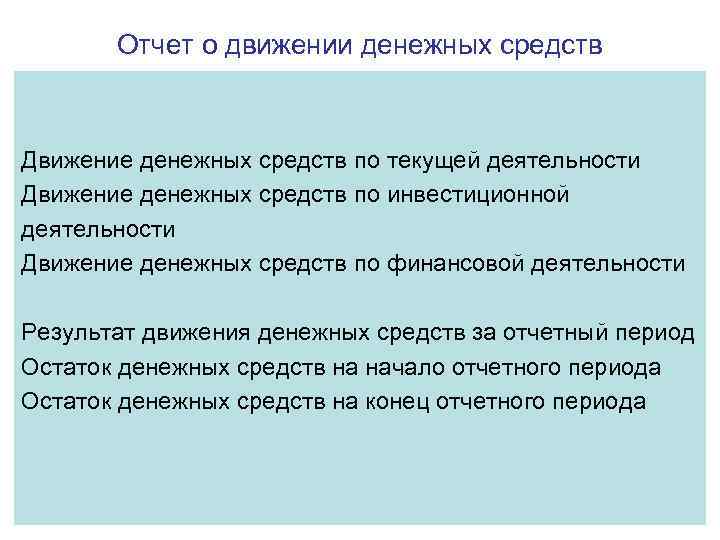 Отчет о движении денежных средств

Движение денежных средств по текущей деятельности
Движение денежных средств по инвестиционной деятельности
Движение денежных средств по финансовой деятельности

Результат движения денежных средств за отчетный период
Остаток денежных средств на начало отчетного периода
Остаток денежных средств на конец отчетного периода